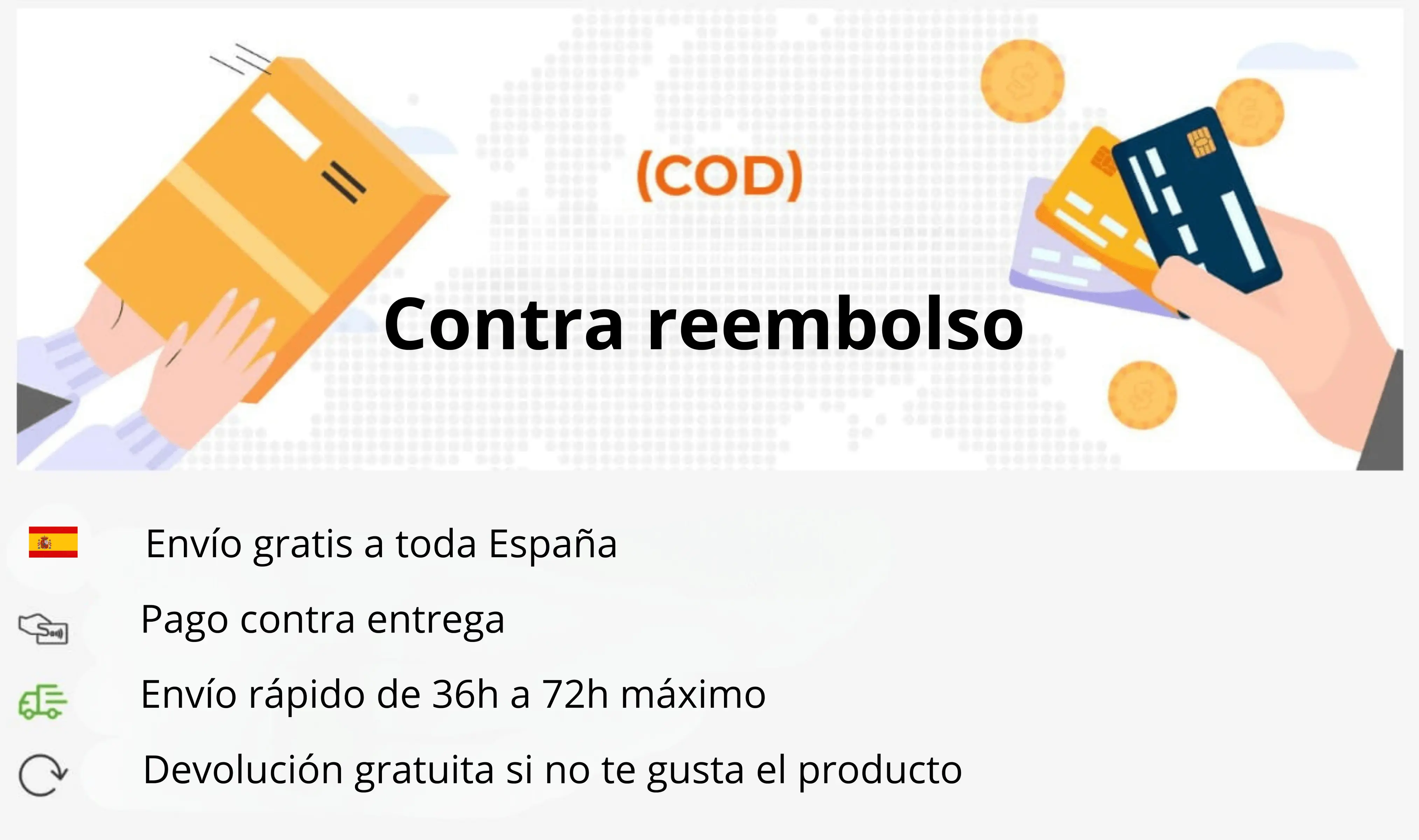 (COD)

Contra reembolso

Envío gratis a toda España

Pago contra entrega

Envío rápido de 36h a 72h máximo

Devolución gratuita si no te gusta el producto